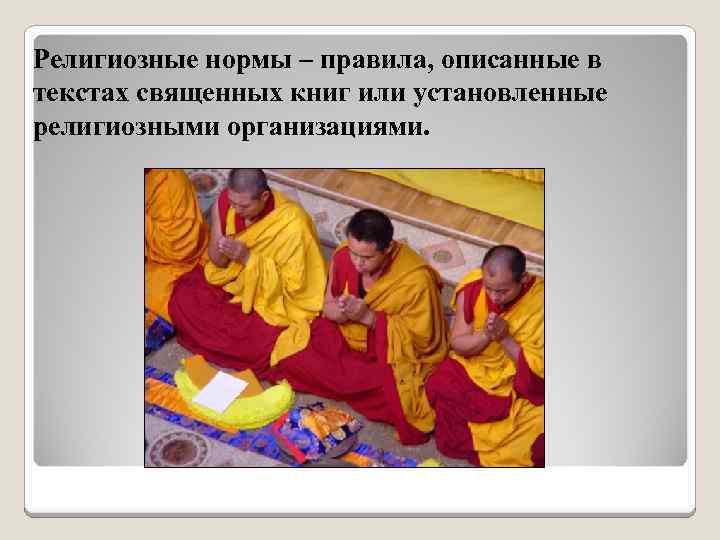 Религиозные нормы – правила, описанные в текстах священных книг или установленные религиозными организациями.